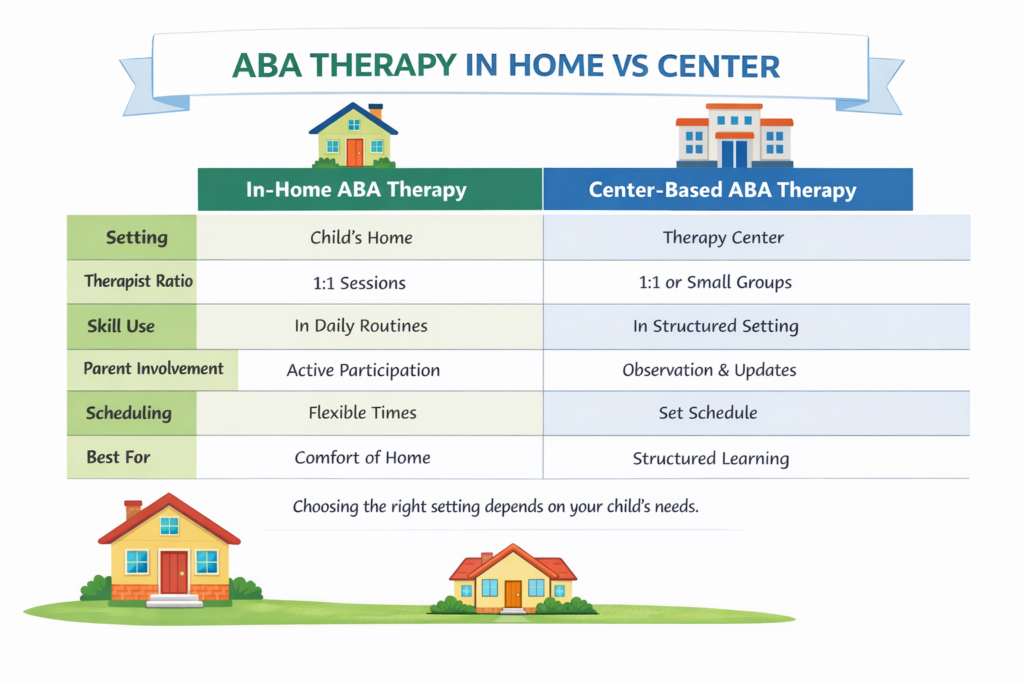 ABA THERAPY IN HOME VS CENTER

| | In-Home ABA Therapy | Center-Based ABA Therapy |
|---|---|---|
| Setting | Child's Home | Therapy Center |
| Therapist Ratio | 1:1 Sessions | 1:1 or Small Groups |
| Skill Use | In Daily Routines | In Structured Setting |
| Parent Involvement | Active Participation | Observation & Updates |
| Scheduling | Flexible Times | Set Schedule |
| Best For | Comfort of Home | Structured Learning |

Choosing the right setting depends on your child's needs.